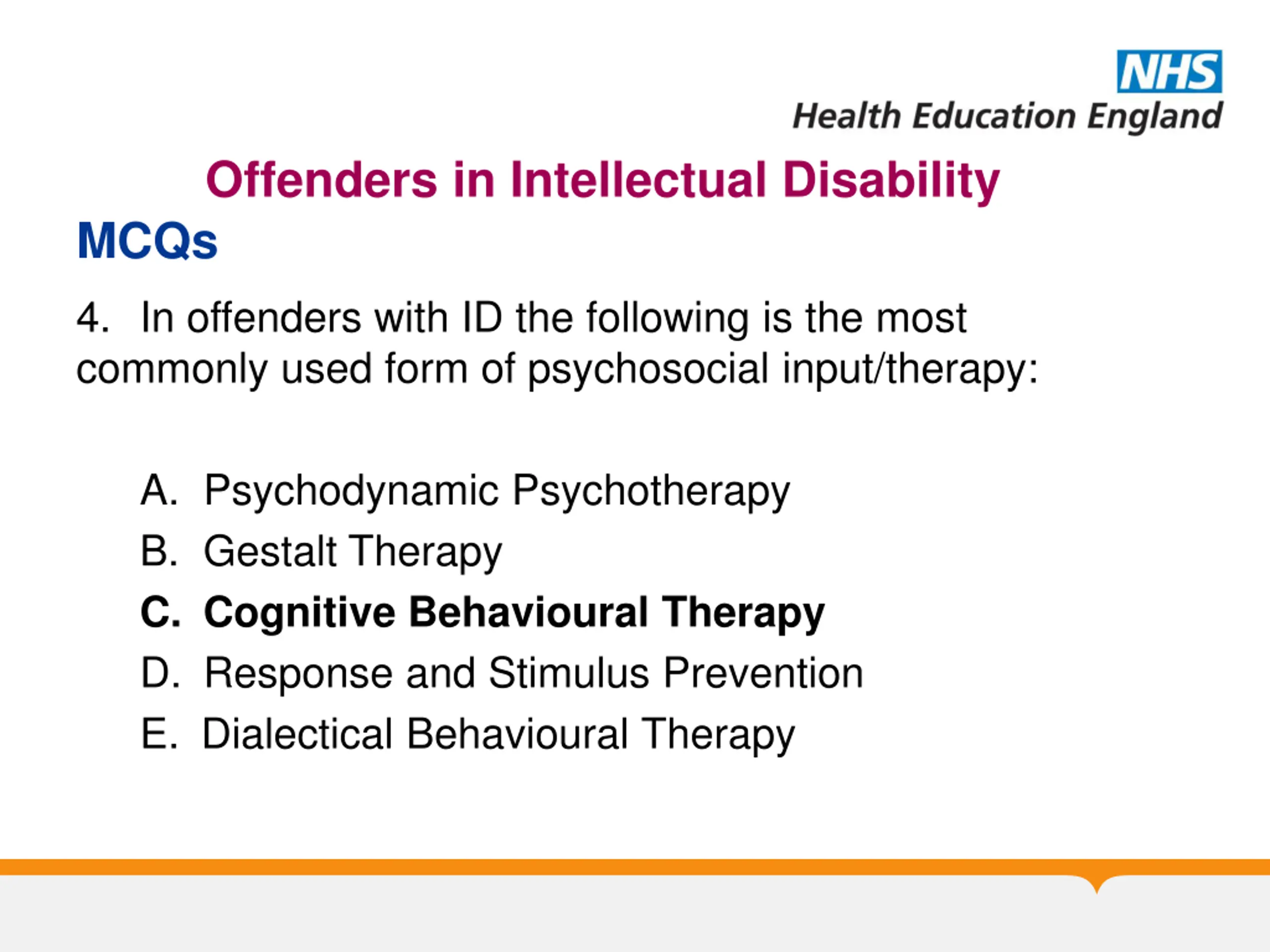 NHS
Health Education England

Offenders in Intellectual Disability

MCQs

4. In offenders with ID the following is the most commonly used form of psychosocial input/therapy:

A. Psychodynamic Psychotherapy
B. Gestalt Therapy
C. Cognitive Behavioural Therapy
D. Response and Stimulus Prevention
E. Dialectical Behavioural Therapy